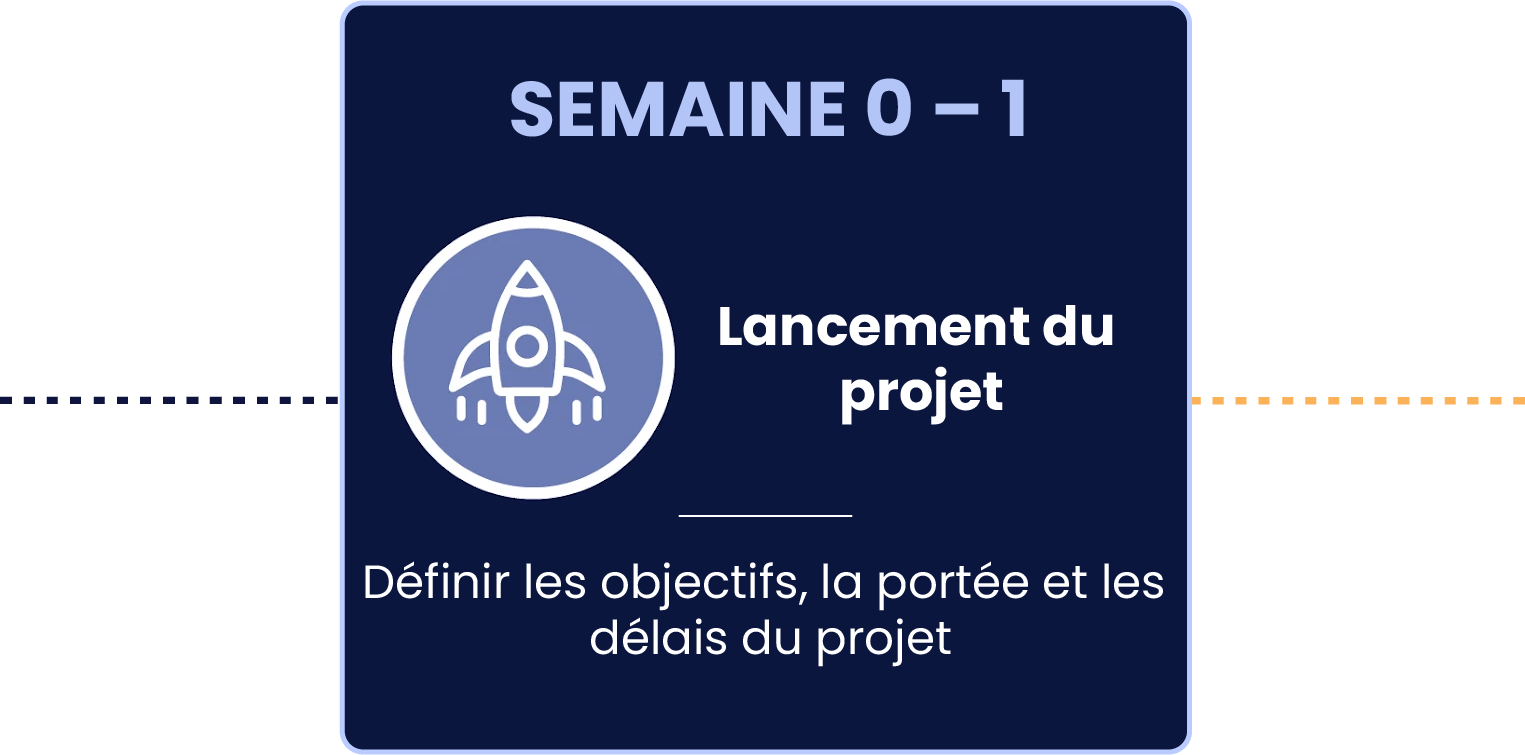 SEMAINE 0 – 1

Lancement du projet

Définir les objectifs, la portée et les délais du projet